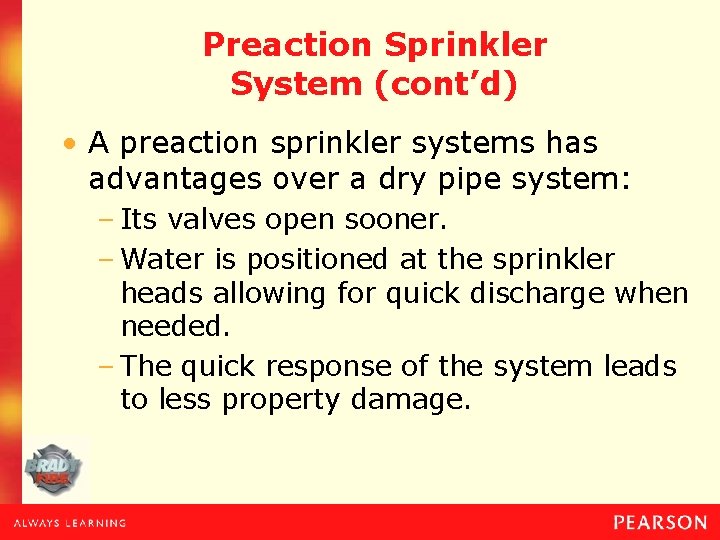 Preaction Sprinkler System (cont'd)

• A preaction sprinkler systems has advantages over a dry pipe system:
– Its valves open sooner.
– Water is positioned at the sprinkler heads allowing for quick discharge when needed.
– The quick response of the system leads to less property damage.

BRADY FIRE

ALWAYS LEARNING

PEARSON